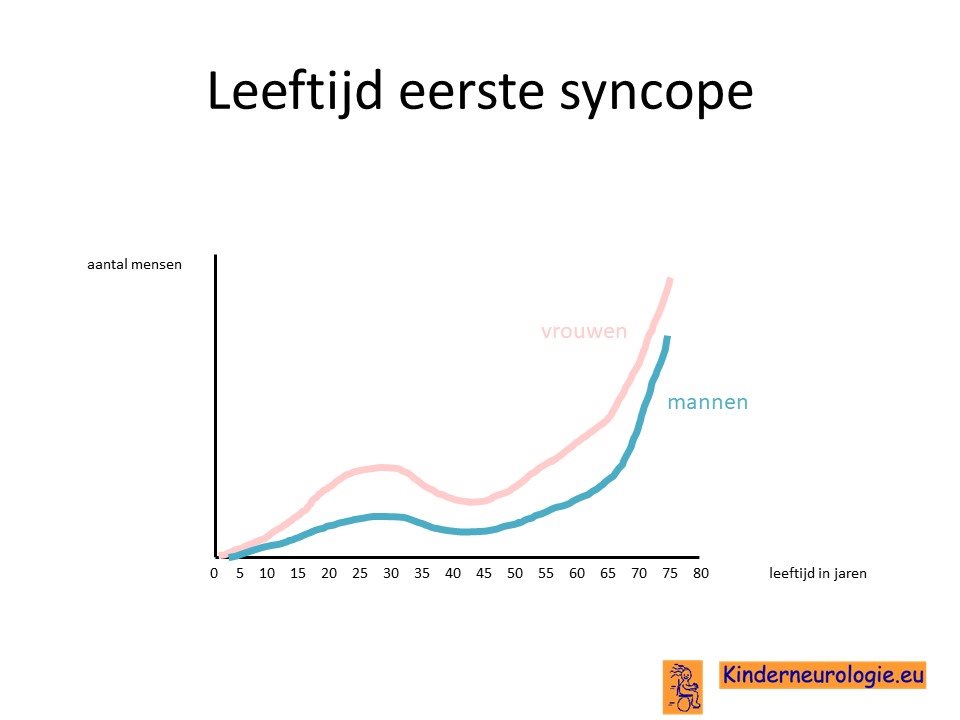 Leeftijd eerste syncope

aantal mensen

vrouwen

mannen

0 5 10 15 20 25 30 35 40 45 50 55 60 65 70 75 80

leeftijd in jaren

Kinderneurologie.eu